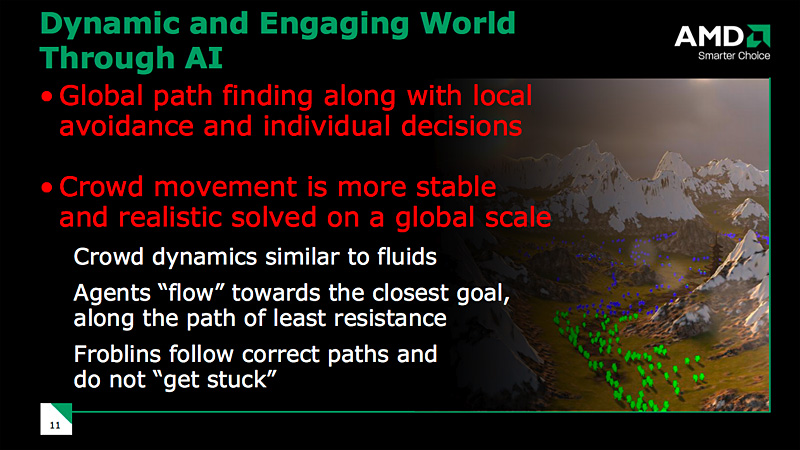 Dynamic and Engaging World Through AI

AMD
Smarter Choice

• Global path finding along with local avoidance and individual decisions

• Crowd movement is more stable and realistic solved on a global scale

Crowd dynamics similar to fluids

Agents “flow” towards the closest goal, along the path of least resistance

Froblins follow correct paths and do not “get stuck”

11